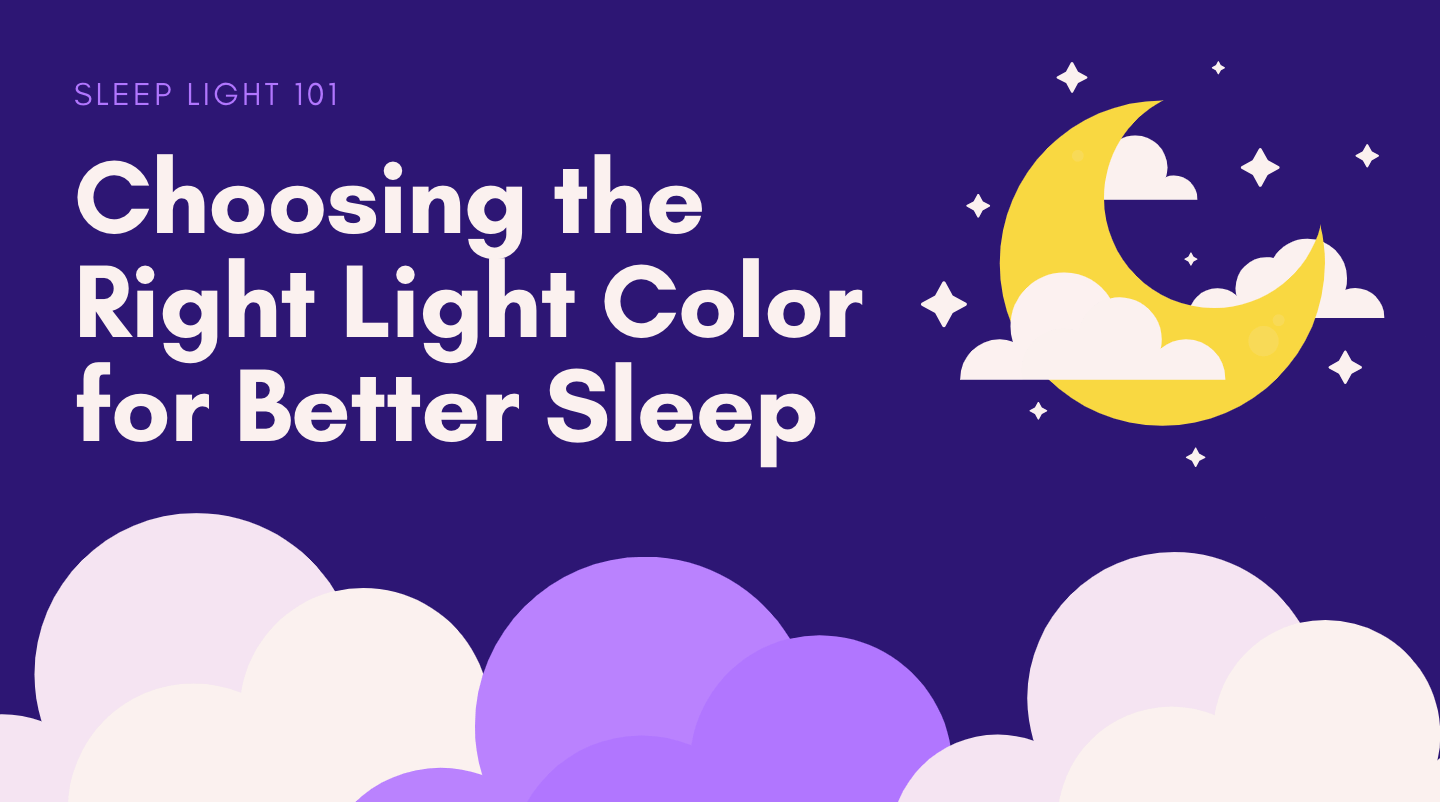 SLEEP LIGHT 101

Choosing the Right Light Color for Better Sleep